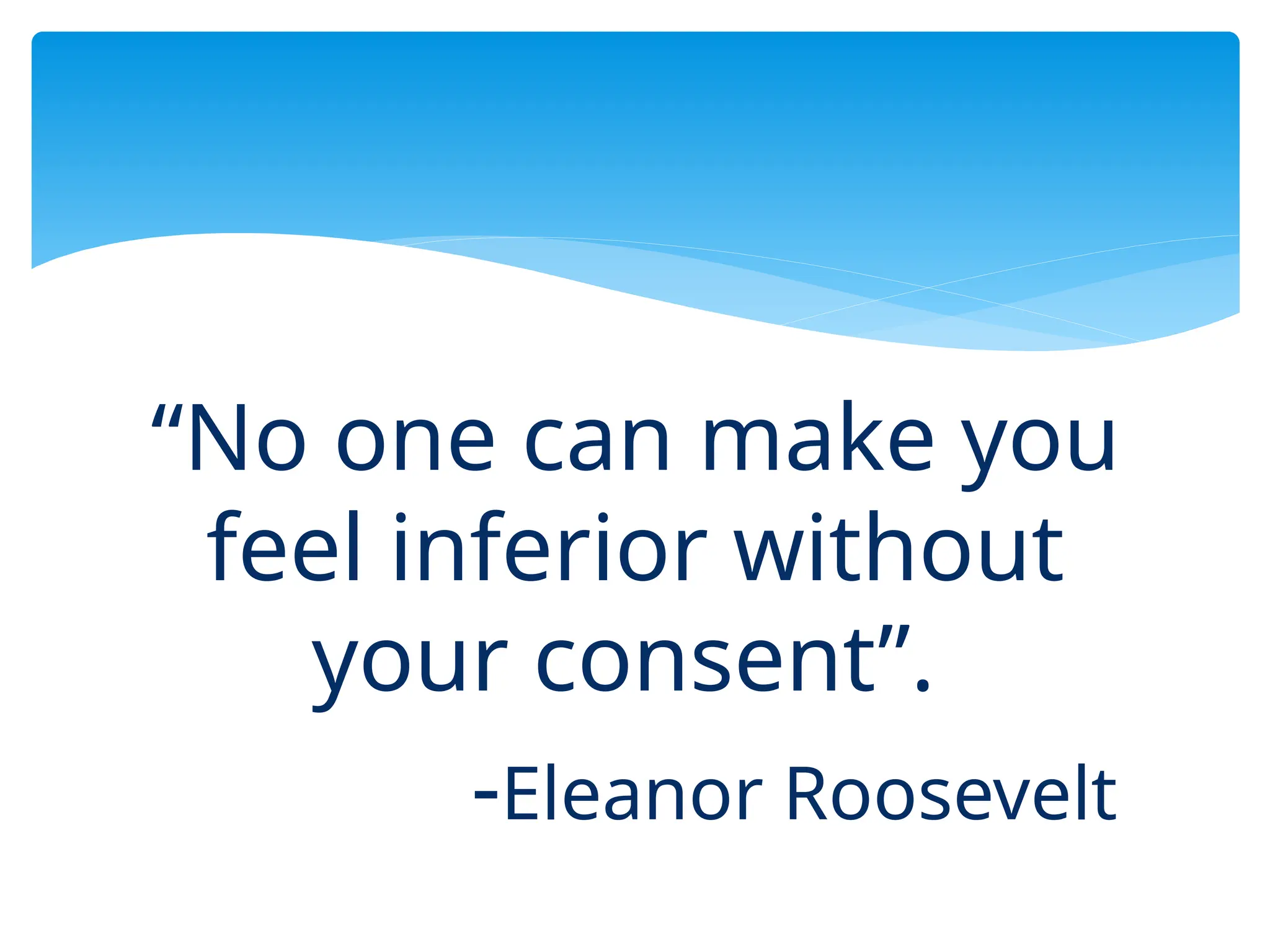 “No one can make you feel inferior without your consent”.

-Eleanor Roosevelt